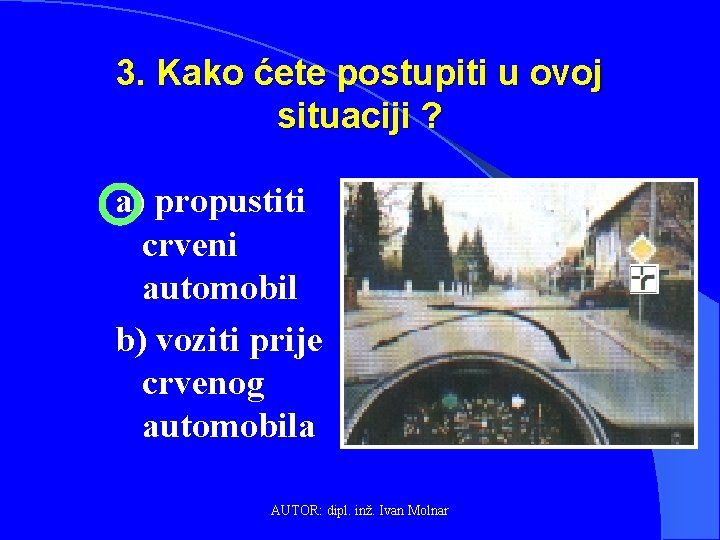 3. Kako ćete postupiti u ovoj situaciji ?

a) propustiti crveni automobil

b) voziti prije crvenog automobila

AUTOR: dipl. inž. Ivan Molnar